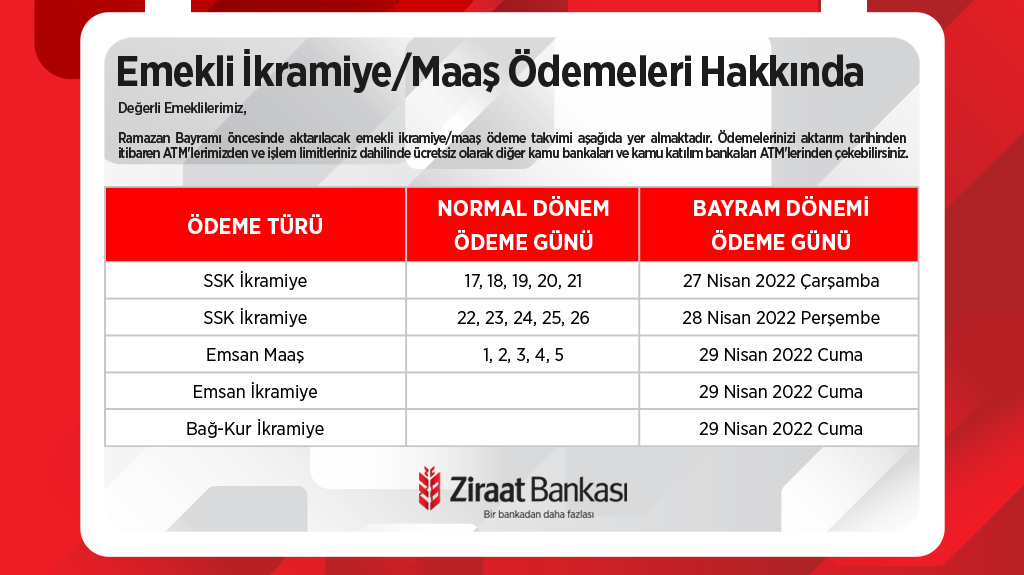 Emekli İkramiye/Maaş Ödemeleri Hakkında

Değerli Emeklilerimiz,

Ramazan Bayramı öncesinde aktarılacak emekli ikramiye/maaş ödeme takvimi aşağıda yer almaktadır. Ödemelerinizi aktarım tarihinden itibaren ATM'lerimizden ve işlem limitleriniz dahilinde ücretsiz olarak diğer kamu bankaları ve kamu katılım bankaları ATM'lerinden çekebilirsiniz.

| ÖDEME TÜRÜ | NORMAL DÖNEM ÖDEME GÜNÜ | BAYRAM DÖNEMİ ÖDEME GÜNÜ |
|---|---|---|
| SSK İkramiye | 17, 18, 19, 20, 21 | 27 Nisan 2022 Çarşamba |
| SSK İkramiye | 22, 23, 24, 25, 26 | 28 Nisan 2022 Perşembe |
| Emsan Maaş | 1, 2, 3, 4, 5 | 29 Nisan 2022 Cuma |
| Emsan İkramiye | | 29 Nisan 2022 Cuma |
| Bağ-Kur İkramiye | | 29 Nisan 2022 Cuma |

Ziraat Bankası
Bir bankadan daha fazlası